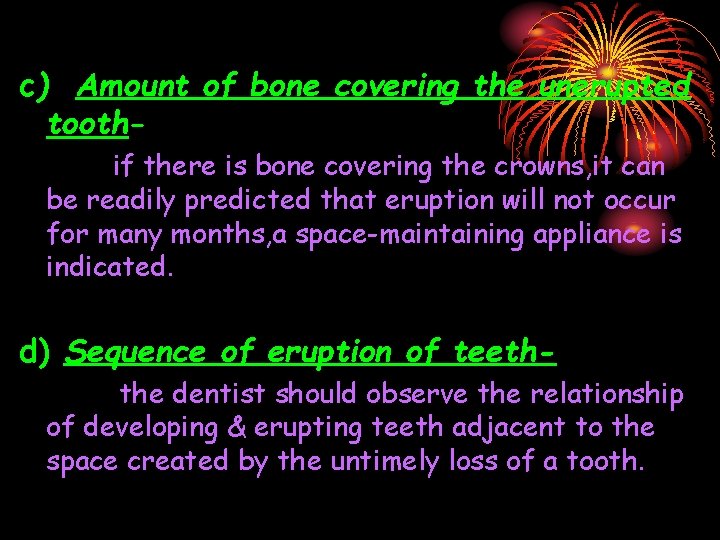 c) Amount of bone covering the unerupted tooth-

if there is bone covering the crowns,it can be readily predicted that eruption will not occur for many months,a space-maintaining appliance is indicated.

d) Sequence of eruption of teeth-

the dentist should observe the relationship of developing & erupting teeth adjacent to the space created by the untimely loss of a tooth.